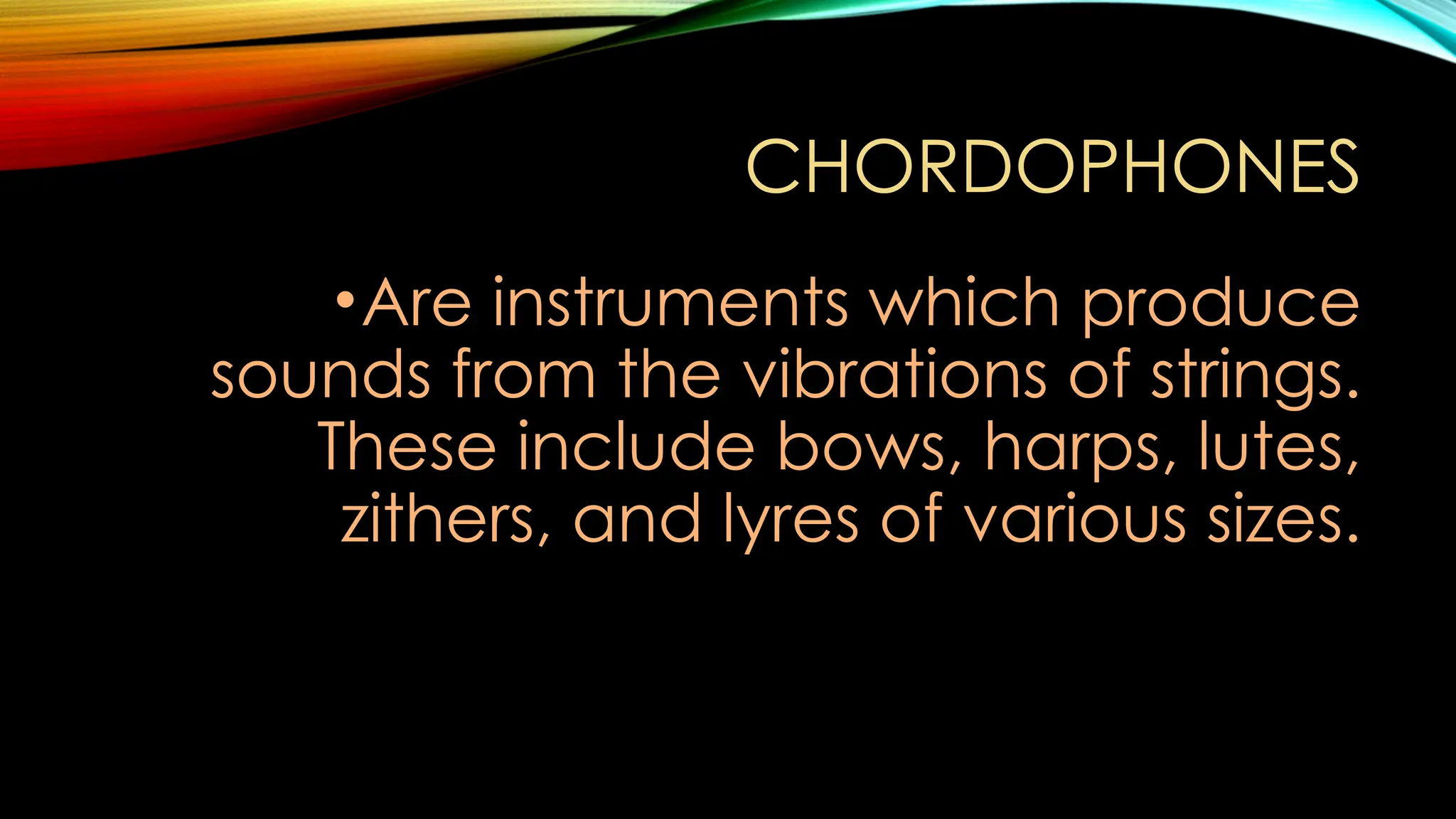 CHORDOPHONES

•Are instruments which produce sounds from the vibrations of strings. These include bows, harps, lutes, zithers, and lyres of various sizes.